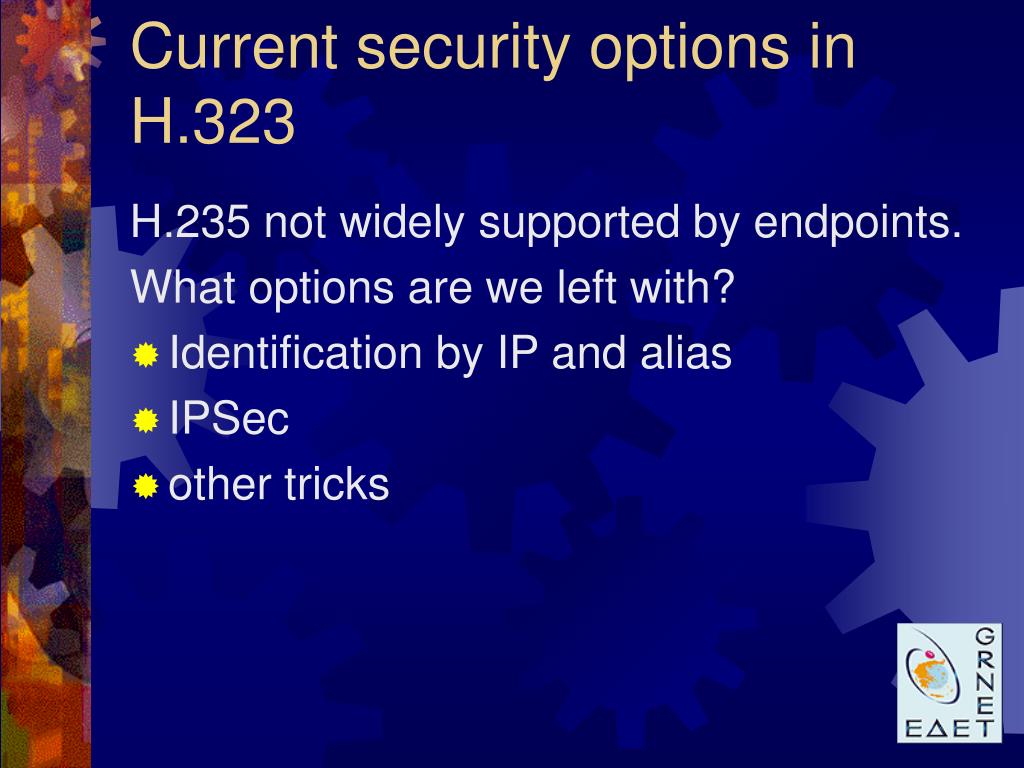 Current security options in H.323

H.235 not widely supported by endpoints.

What options are we left with?

Identification by IP and alias

IPSec

other tricks

GRNET

ΕΔΕΤ